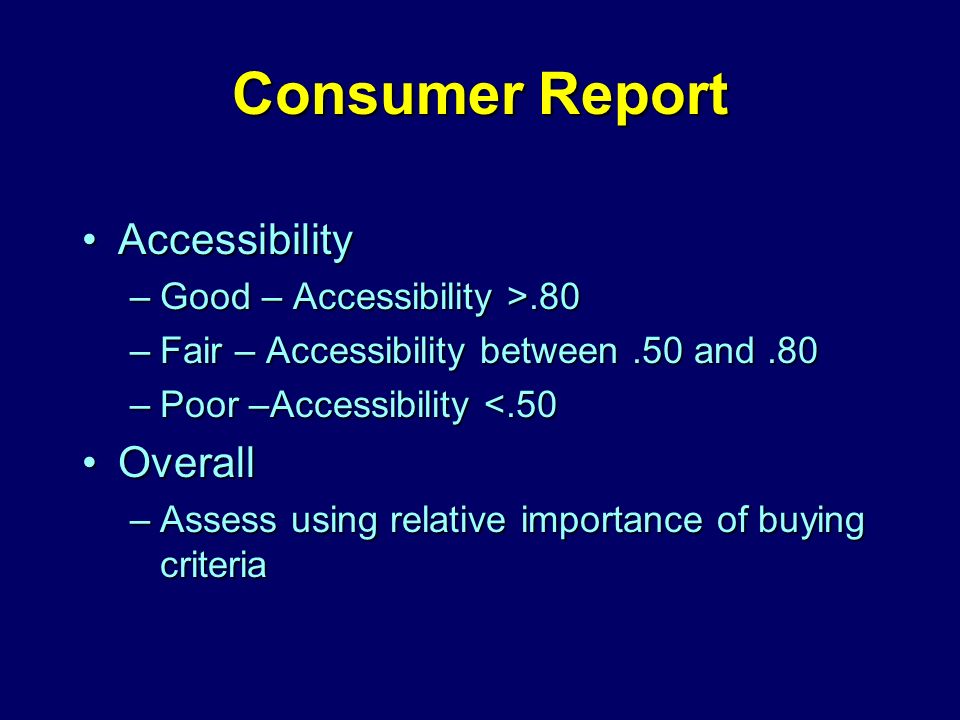 Consumer Report

• Accessibility
– Good – Accessibility >.80
– Fair – Accessibility between .50 and .80
– Poor –Accessibility <.50

• Overall
– Assess using relative importance of buying criteria